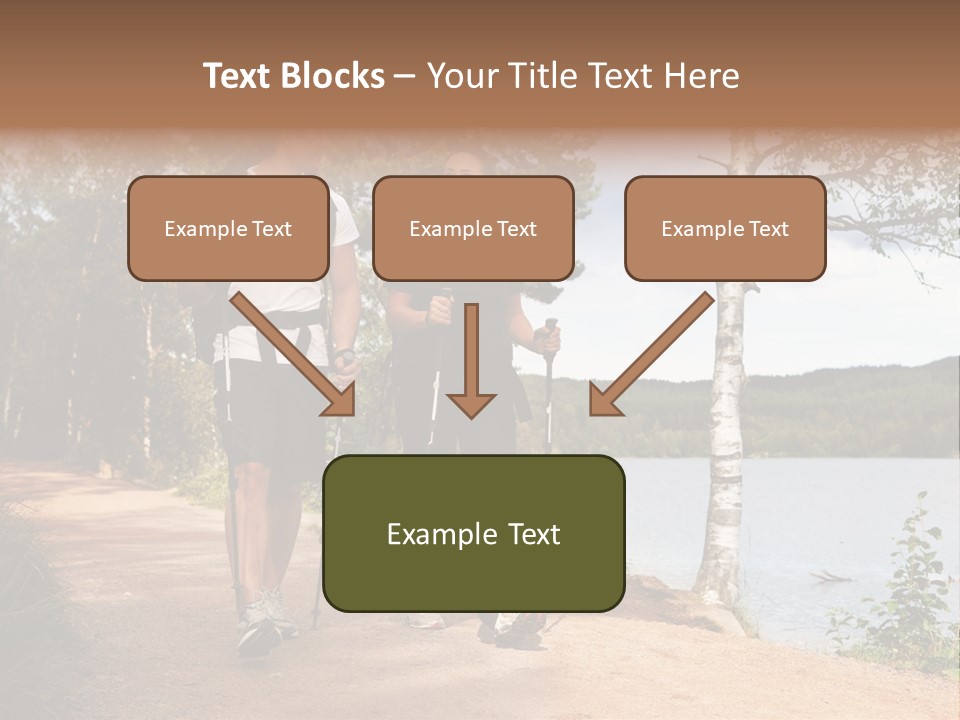 Text Blocks – Your Title Text Here

Example Text

Example Text

Example Text

Example Text